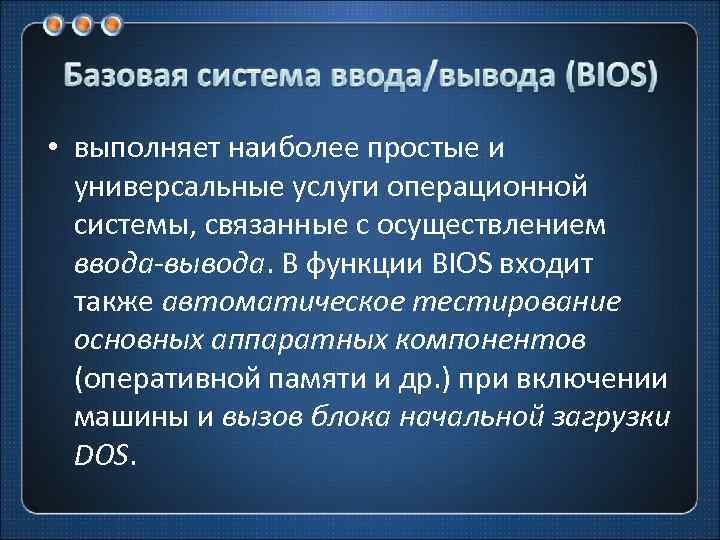 Базовая система ввода/вывода (BIOS)

• выполняет наиболее простые и универсальные услуги операционной системы, связанные с осуществлением ввода-вывода. В функции BIOS входит также автоматическое тестирование основных аппаратных компонентов (оперативной памяти и др.) при включении машины и вызов блока начальной загрузки DOS.